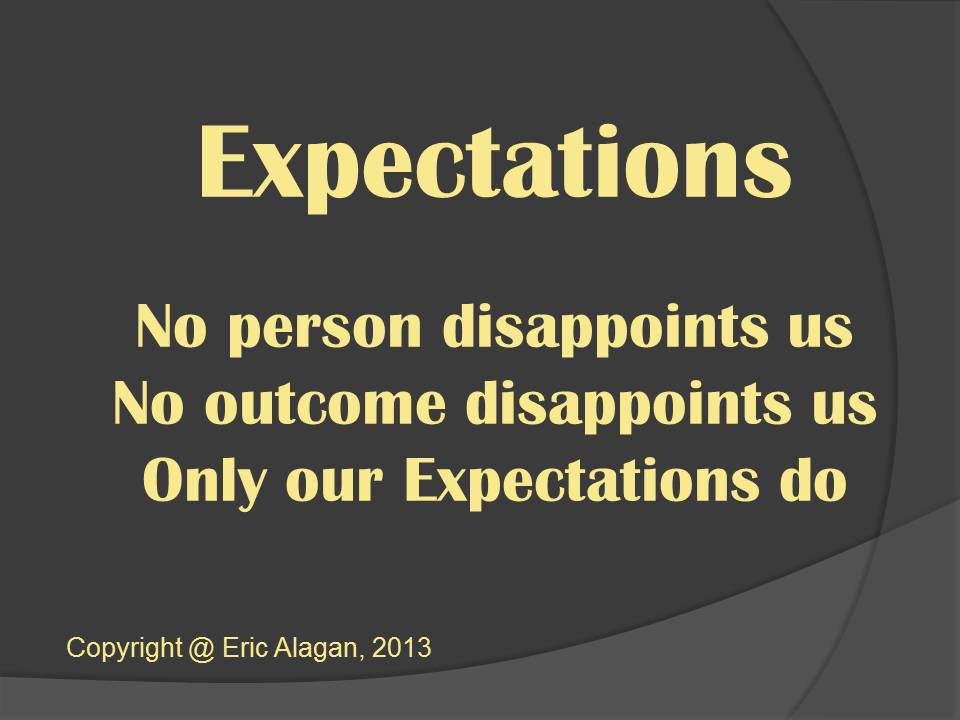 Expectations

No person disappoints us
No outcome disappoints us
Only our Expectations do

Copyright @ Eric Alagan, 2013